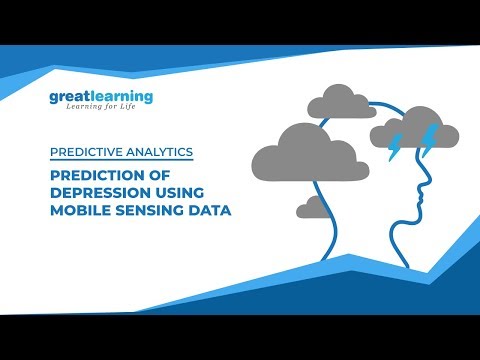 greatlearning
Learning for Life

PREDICTIVE ANALYTICS

PREDICTION OF DEPRESSION USING MOBILE SENSING DATA